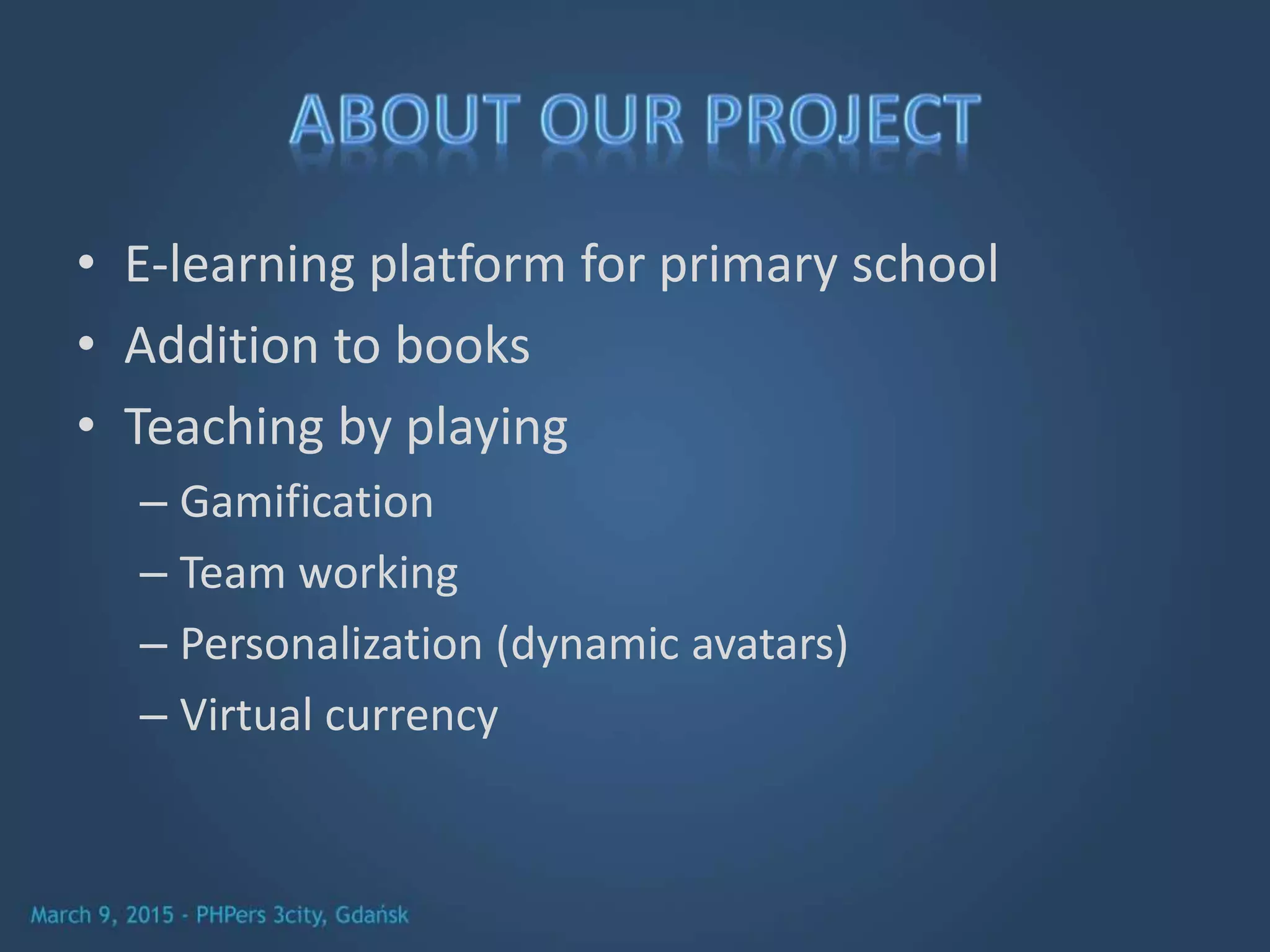 ABOUT OUR PROJECT

• E-learning platform for primary school
• Addition to books
• Teaching by playing
– Gamification
– Team working
– Personalization (dynamic avatars)
– Virtual currency

March 9, 2015 - PHPers 3city, Gdańsk